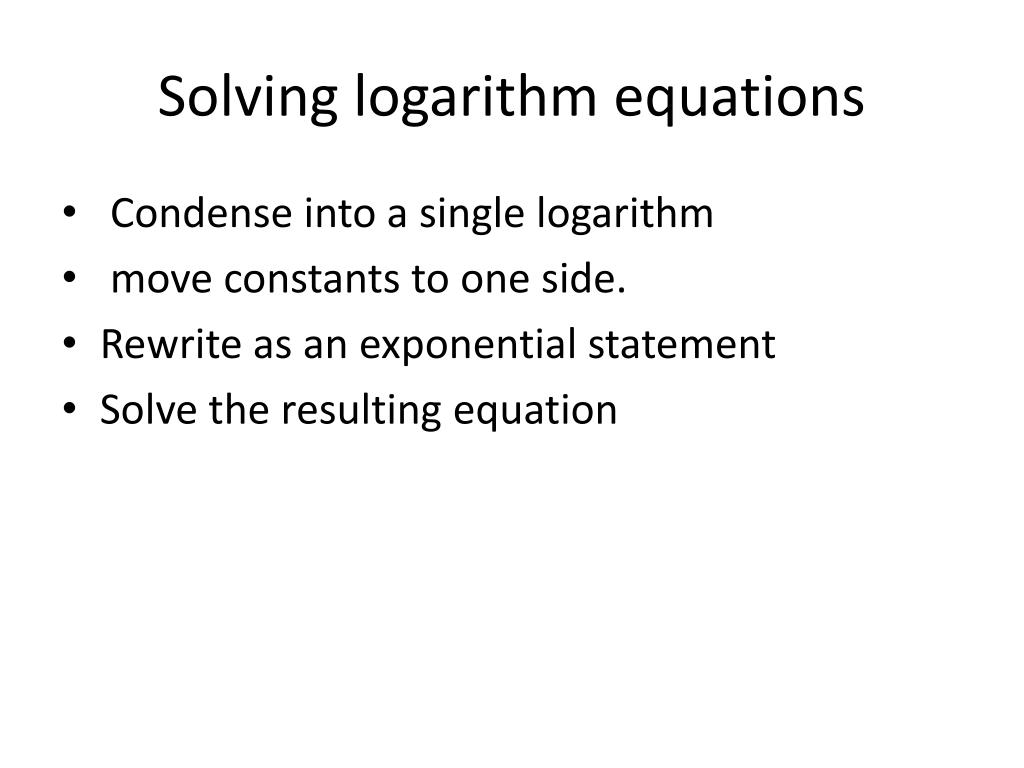 Solving logarithm equations

• Condense into a single logarithm
• move constants to one side.
• Rewrite as an exponential statement
• Solve the resulting equation